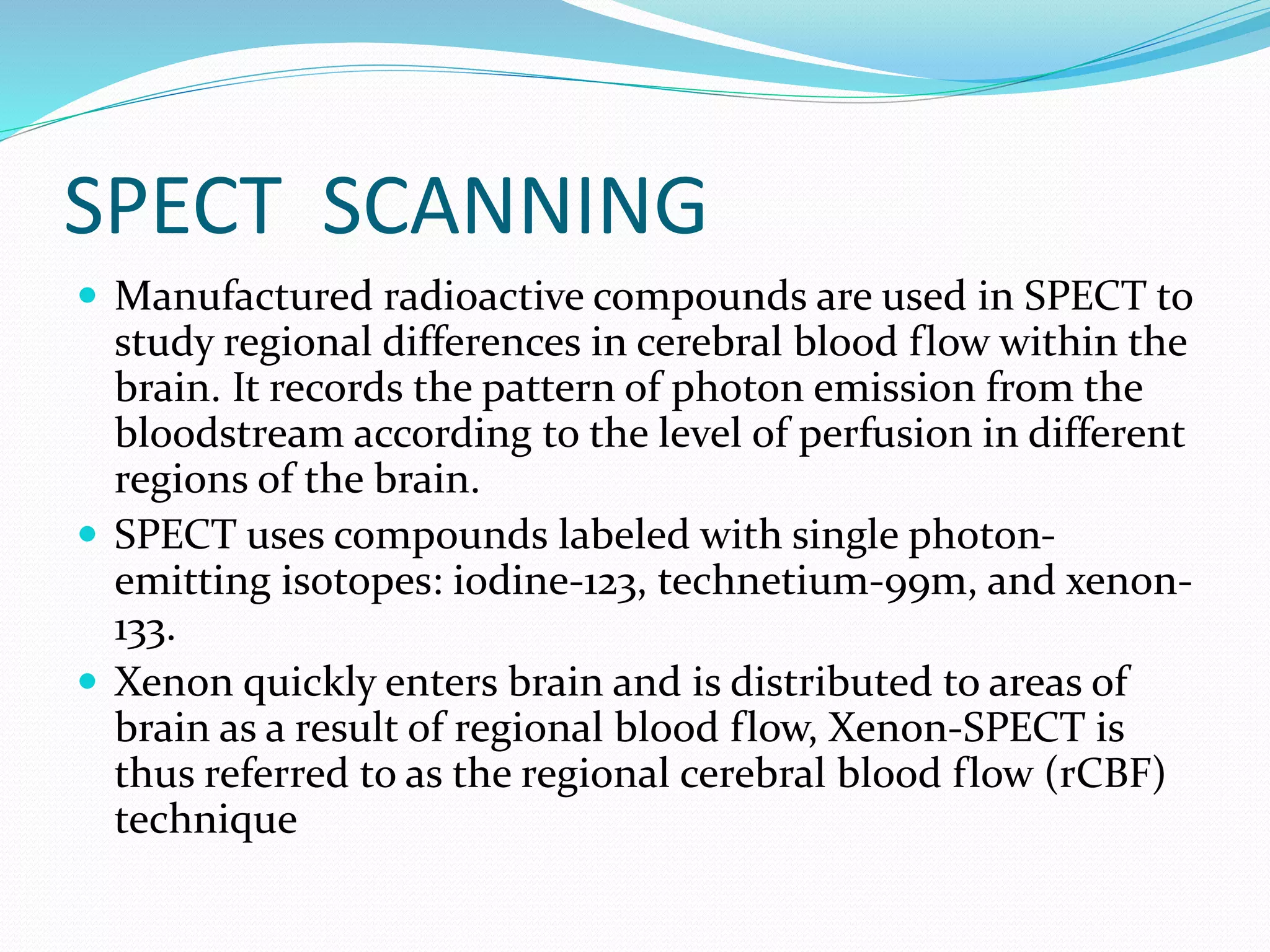 SPECT SCANNING

- Manufactured radioactive compounds are used in SPECT to study regional differences in cerebral blood flow within the brain. It records the pattern of photon emission from the bloodstream according to the level of perfusion in different regions of the brain.
- SPECT uses compounds labeled with single photon-emitting isotopes: iodine-123, technetium-99m, and xenon-133.
- Xenon quickly enters brain and is distributed to areas of brain as a result of regional blood flow, Xenon-SPECT is thus referred to as the regional cerebral blood flow (rCBF) technique